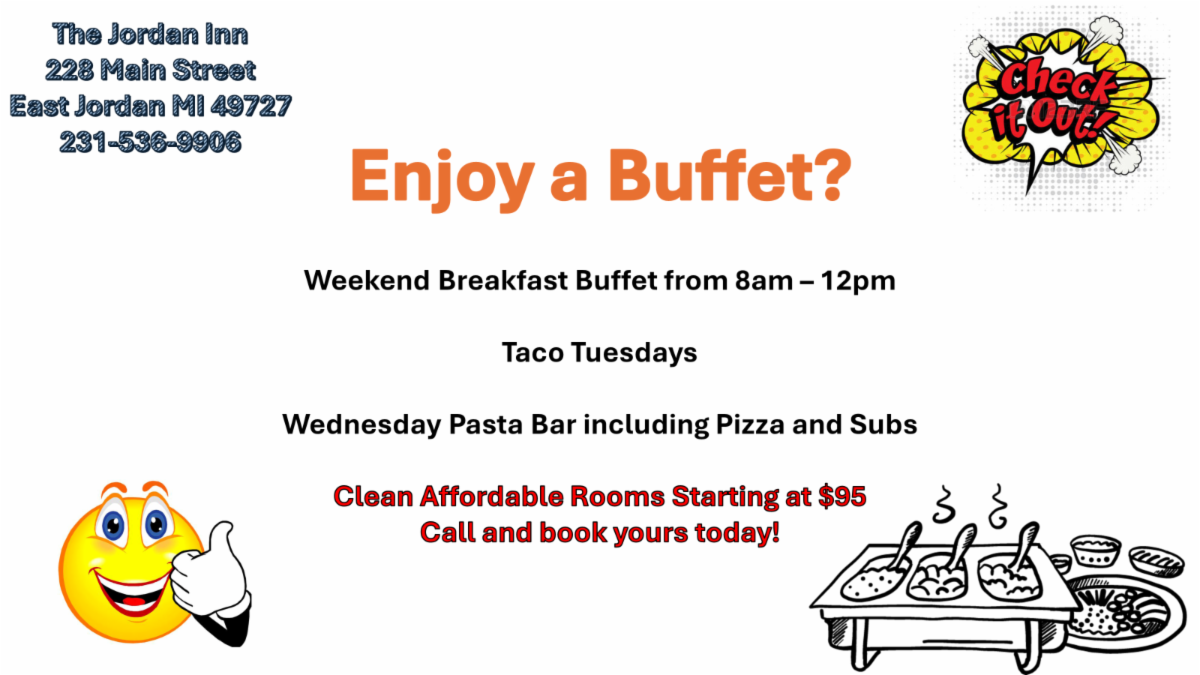 The Jordan Inn
228 Main Street
East Jordan MI 49727
231-536-9906

Check it Out!

Enjoy a Buffet?

Weekend Breakfast Buffet from 8am – 12pm

Taco Tuesdays

Wednesday Pasta Bar including Pizza and Subs

Clean Affordable Rooms Starting at $95
Call and book yours today!